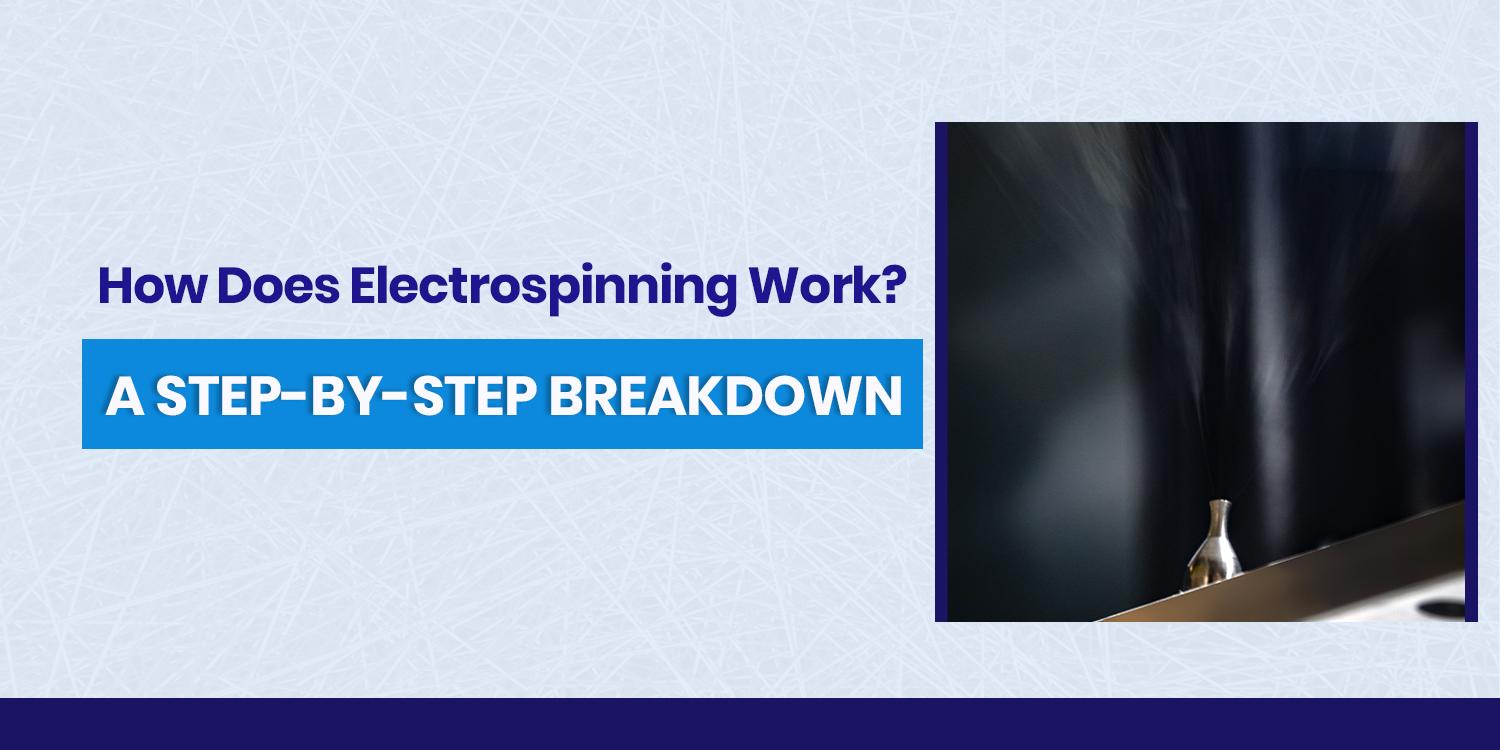 How Does Electrospinning Work?

A STEP-BY-STEP BREAKDOWN